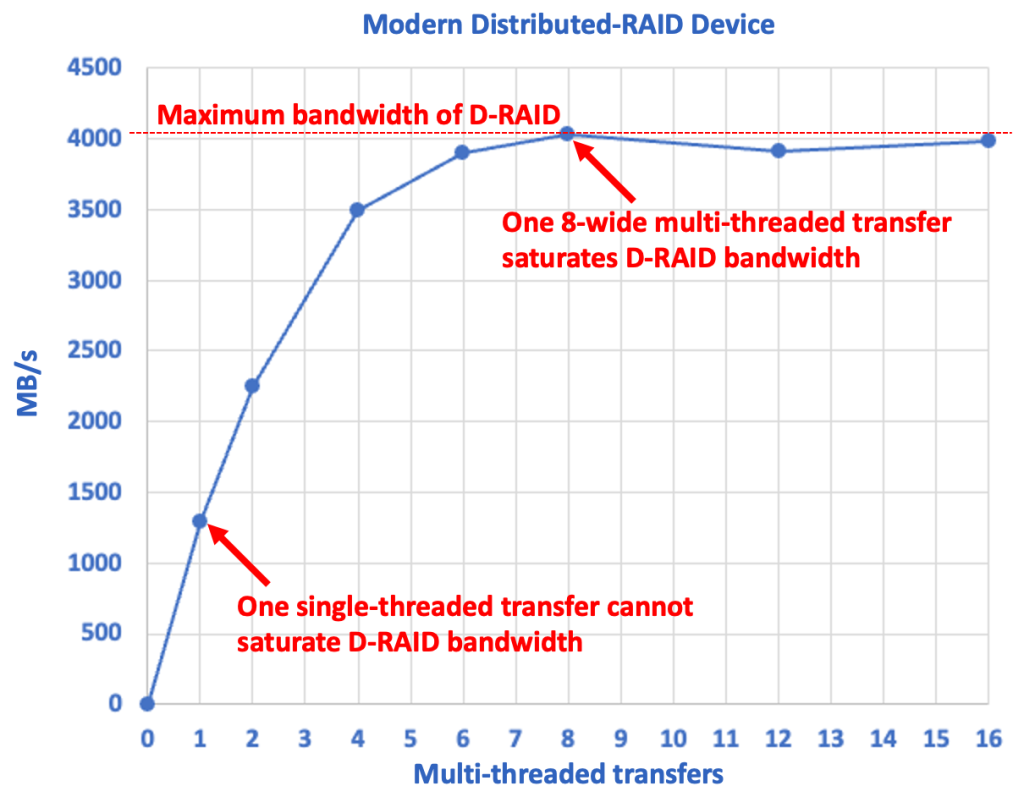 Modern Distributed-RAID Device

4500
4000
3500
3000
2500
2000
1500
1000
500
0

MB/s

Maximum bandwidth of D-RAID

One 8-wide multi-threaded transfer saturates D-RAID bandwidth

One single-threaded transfer cannot saturate D-RAID bandwidth

0 1 2 3 4 5 6 7 8 9 10 11 12 13 14 15 16

Multi-threaded transfers